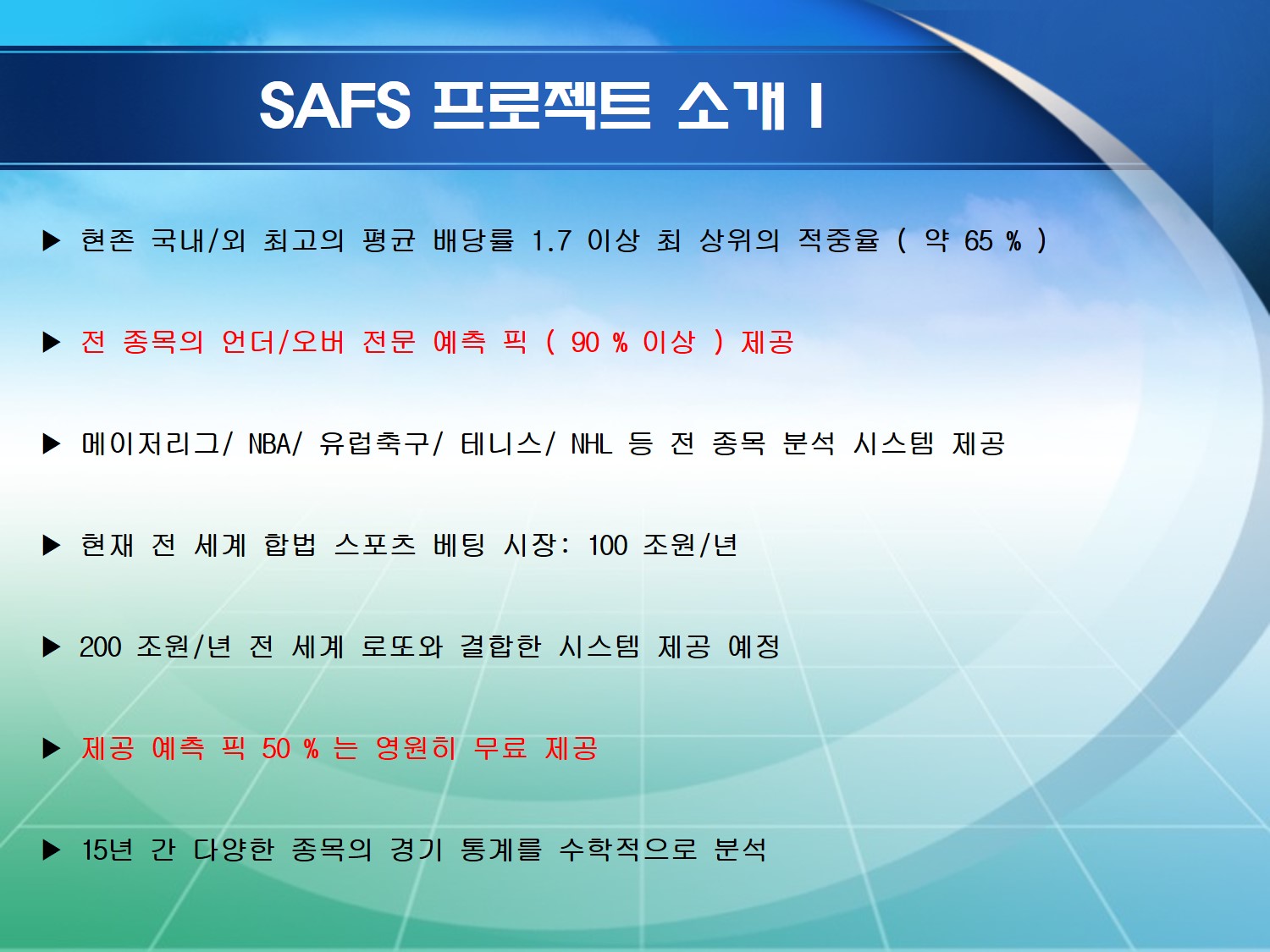 SAFS 프로젝트 소개 I

▶ 현존 국내/외 최고의 평균 배당률 1.7 이상 최 상위의 적중율 ( 약 65 % )

▶ 전 종목의 언더/오버 전문 예측 픽 ( 90 % 이상 ) 제공

▶ 메이저리그/ NBA/ 유럽축구/ 테니스/ NHL 등 전 종목 분석 시스템 제공

▶ 현재 전 세계 합법 스포츠 베팅 시장: 100 조원/년

▶ 200 조원/년 전 세계 로또와 결합한 시스템 제공 예정

▶ 제공 예측 픽 50 % 는 영원히 무료 제공

▶ 15년 간 다양한 종목의 경기 통계를 수학적으로 분석